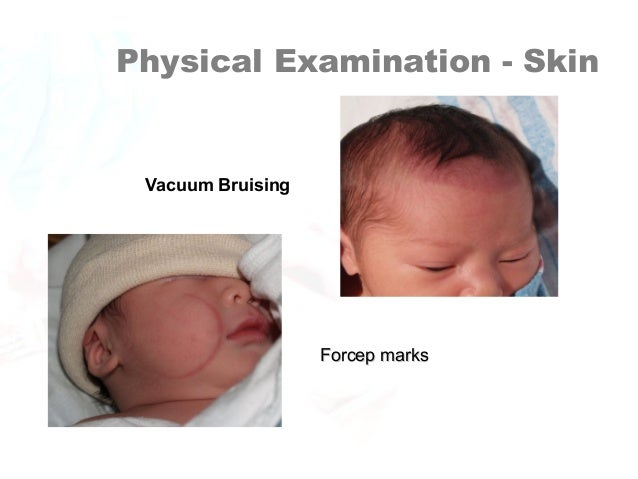 Physical Examination - Skin

Vacuum Bruising

Forcep marks